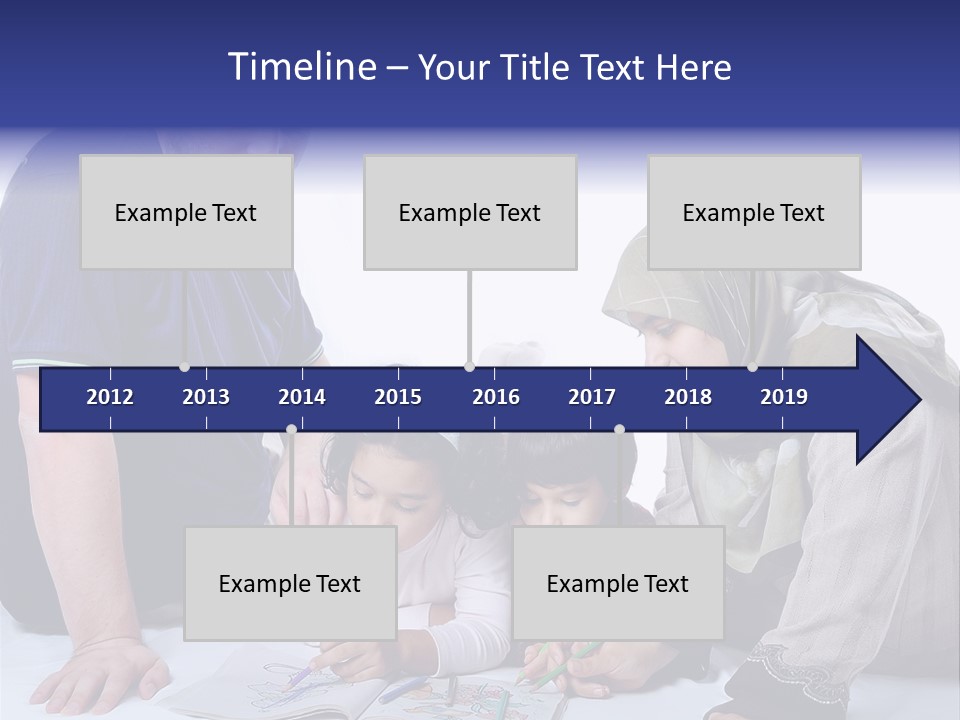 Timeline – Your Title Text Here

Example Text

Example Text

Example Text

2012 2013 2014 2015 2016 2017 2018 2019

Example Text

Example Text